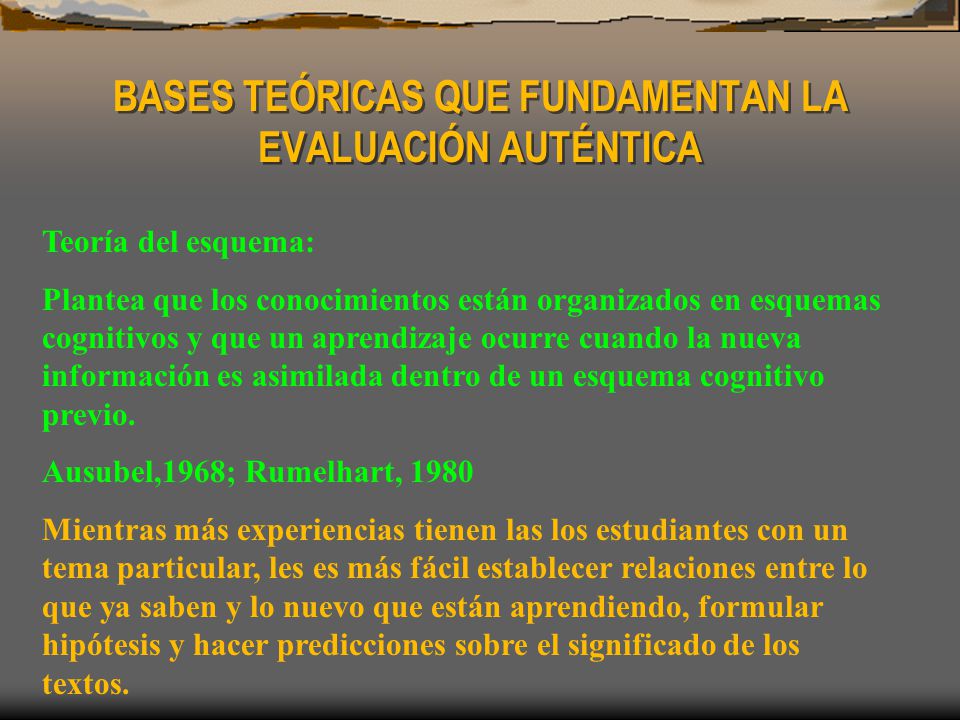 BASES TEÓRICAS QUE FUNDAMENTAN LA EVALUACIÓN AUTÉNTICA

Teoría del esquema:

Plantea que los conocimientos están organizados en esquemas cognitivos y que un aprendizaje ocurre cuando la nueva información es asimilada dentro de un esquema cognitivo previo.

Ausubel,1968; Rumelhart, 1980

Mientras más experiencias tienen las los estudiantes con un tema particular, les es más fácil establecer relaciones entre lo que ya saben y lo nuevo que están aprendiendo, formular hipótesis y hacer predicciones sobre el significado de los textos.